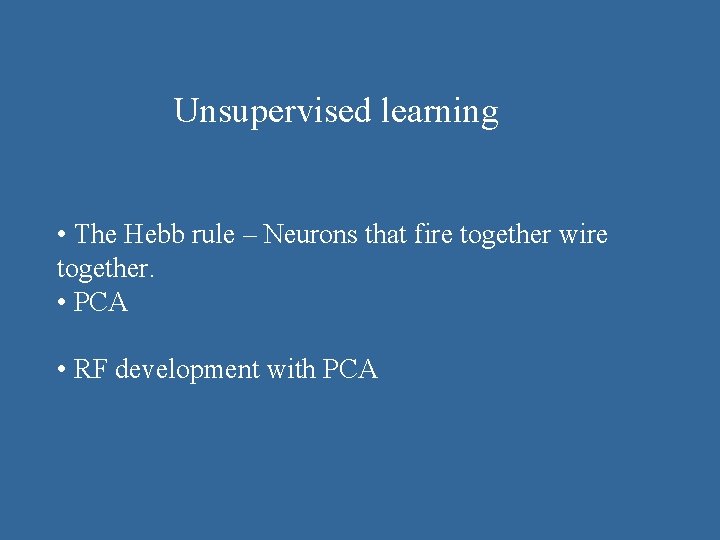 Unsupervised learning

• The Hebb rule – Neurons that fire together wire together.
• PCA

• RF development with PCA